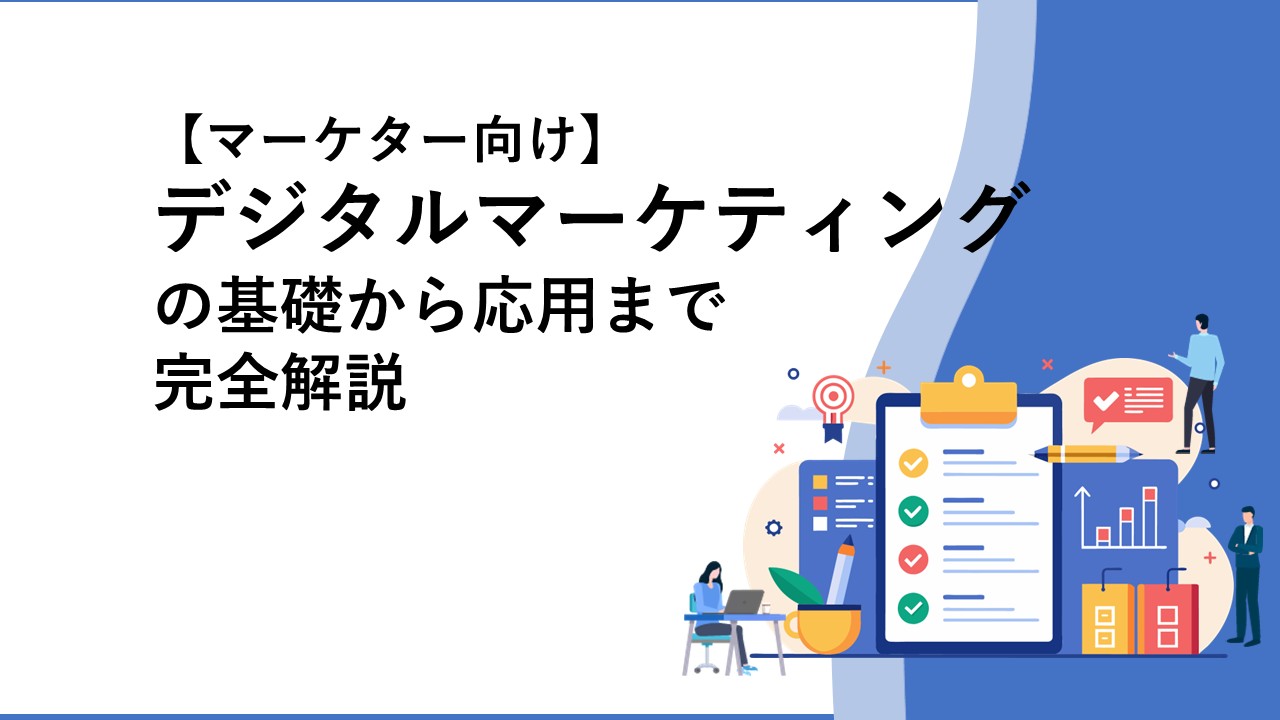 【マーケター向け】
デジタルマーケティング
の基礎から応用まで
完全解説